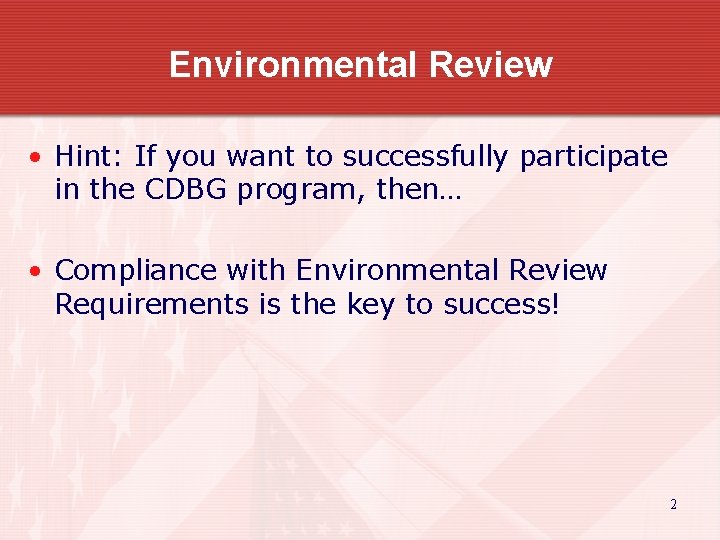 Environmental Review

• Hint: If you want to successfully participate in the CDBG program, then…

• Compliance with Environmental Review Requirements is the key to success!

2